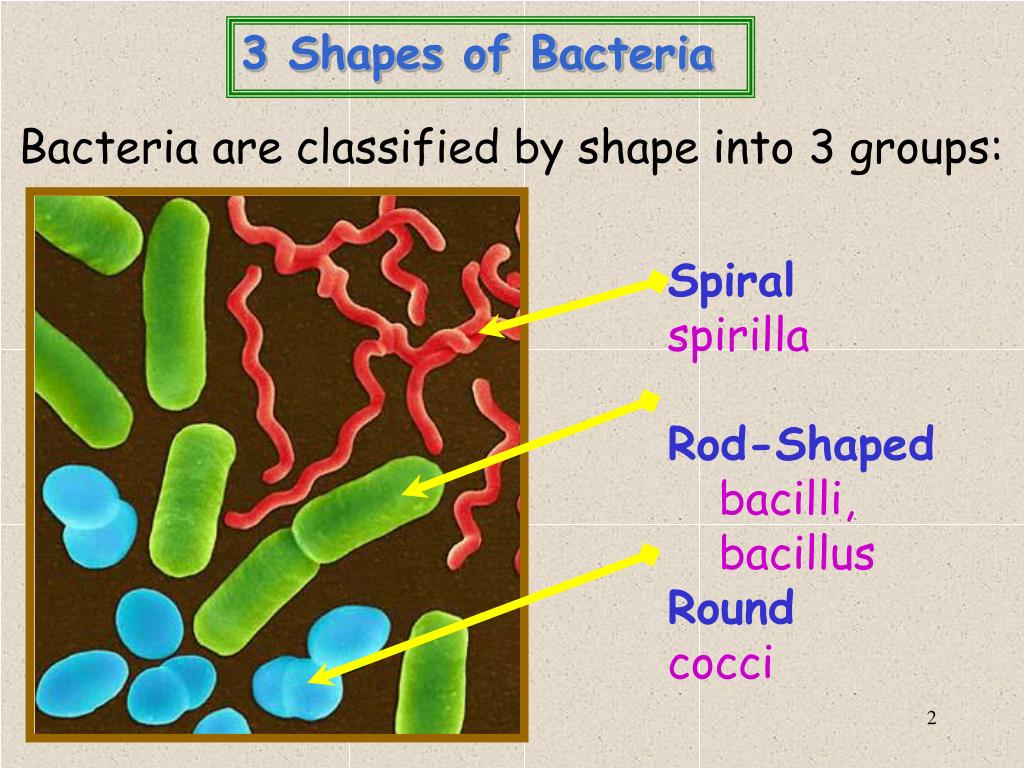 3 Shapes of Bacteria

Bacteria are classified by shape into 3 groups:

Spiral
spirilla

Rod-Shaped
bacilli,
bacillus

Round
cocci

2